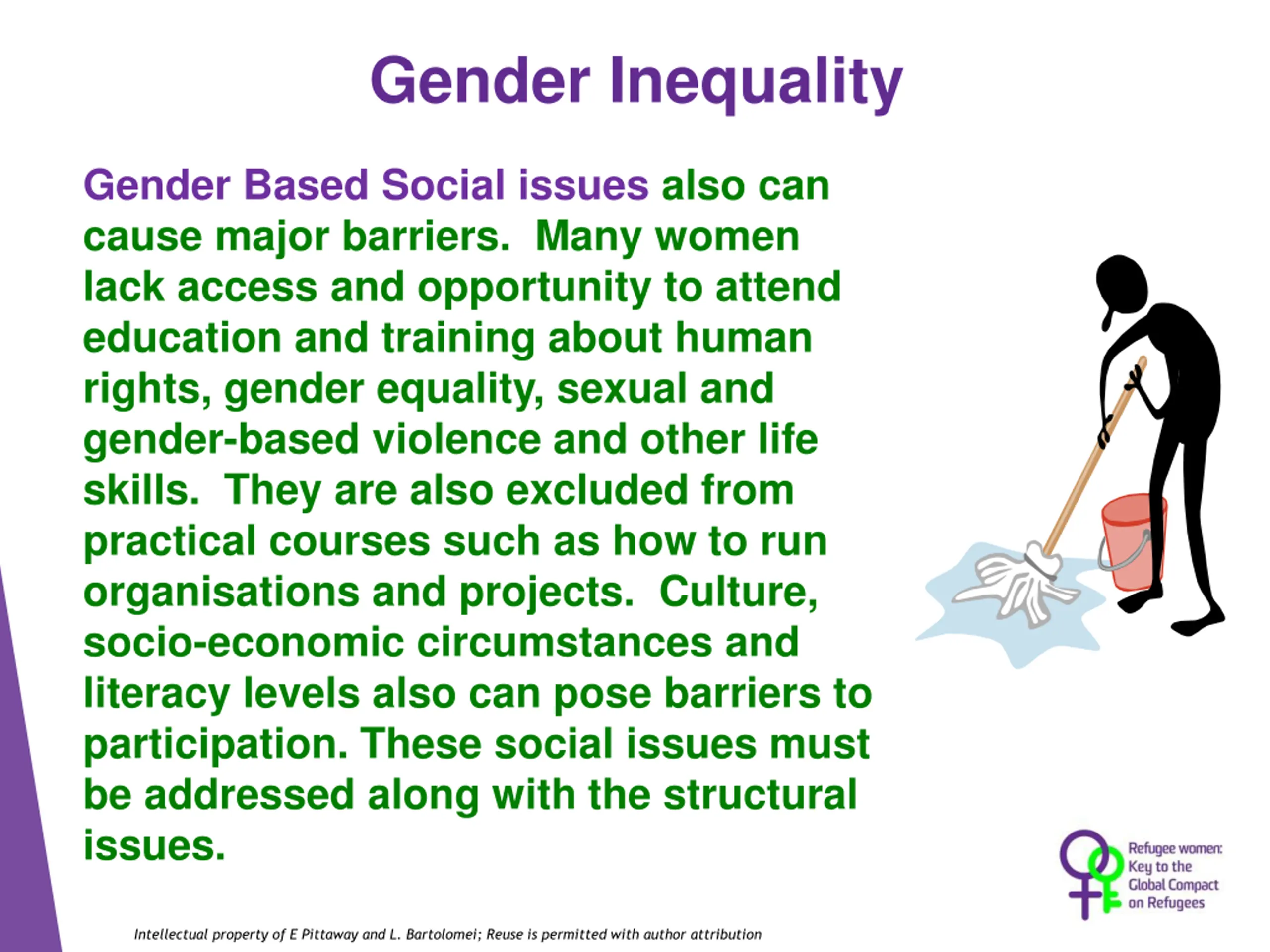 Gender Inequality

Gender Based Social issues also can cause major barriers. Many women lack access and opportunity to attend education and training about human rights, gender equality, sexual and gender-based violence and other life skills. They are also excluded from practical courses such as how to run organisations and projects. Culture, socio-economic circumstances and literacy levels also can pose barriers to participation. These social issues must be addressed along with the structural issues.

Refugee women: Key to the Global Compact on Refugees

Intellectual property of E Pittaway and L. Bartolomei; Reuse is permitted with author attribution